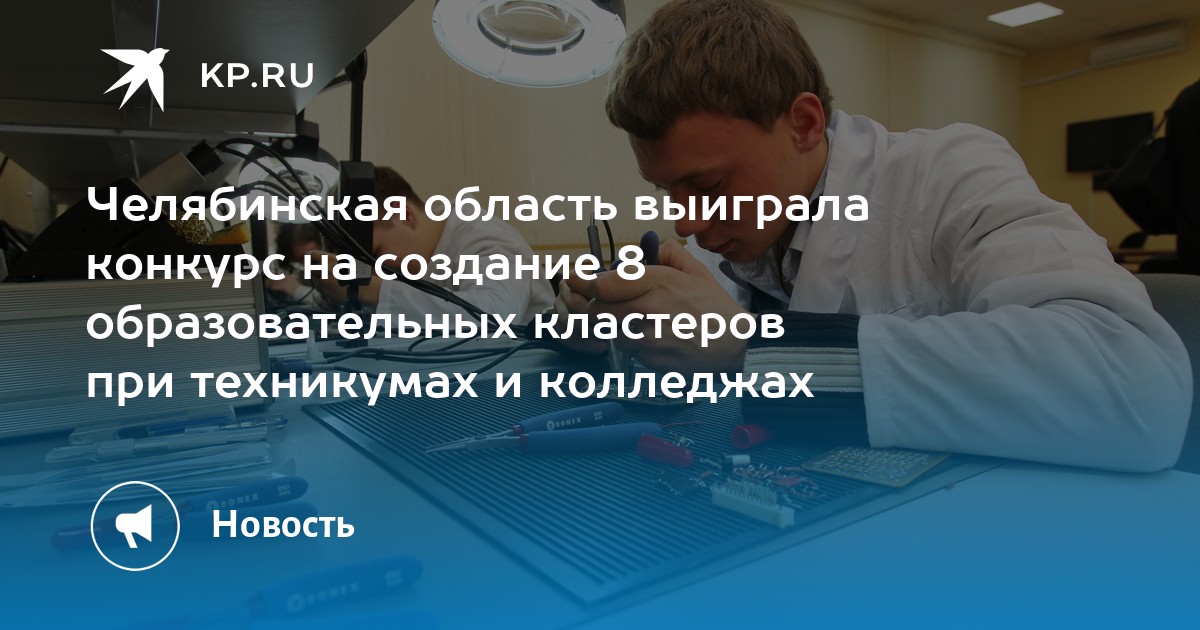 KP.RU

Челябинская область выиграла конкурс на создание 8 образовательных кластеров при техникумах и колледжах

Новость